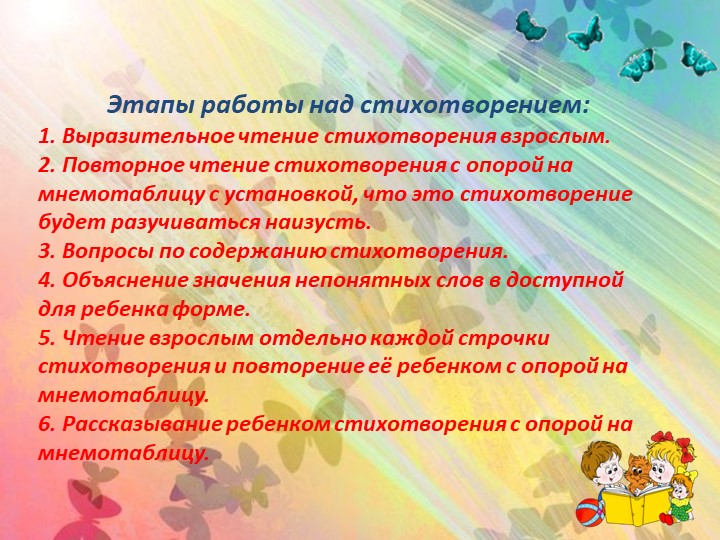 Этапы работы над стихотворением:
1. Выразительное чтение стихотворения взрослым.
2. Повторное чтение стихотворения с опорой на мнемотаблицу с установкой, что это стихотворение будет разучиваться наизусть.
3. Вопросы по содержанию стихотворения.
4. Объяснение значения непонятных слов в доступной для ребенка форме.
5. Чтение взрослым отдельно каждой строчки стихотворения и повторение её ребенком с опорой на мнемотаблицу.
6. Рассказывание ребенком стихотворения с опорой на мнемотаблицу.